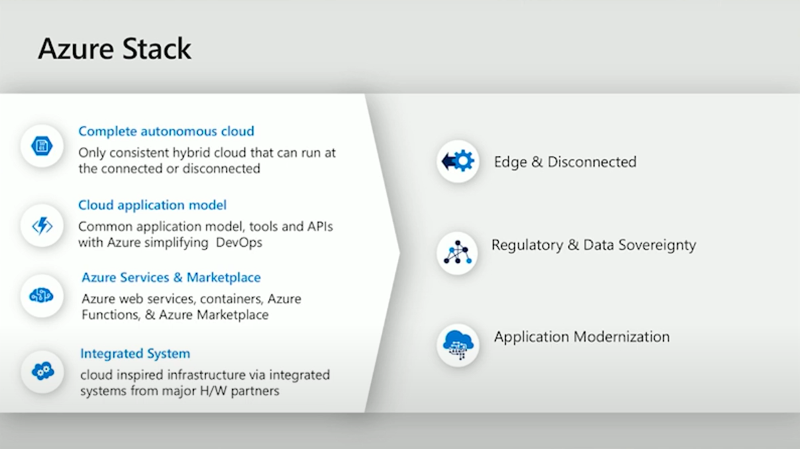 Azure Stack

Complete autonomous cloud
Only consistent hybrid cloud that can run at the connected or disconnected

Cloud application model
Common application model, tools and APIs with Azure simplifying DevOps

Azure Services & Marketplace
Azure web services, containers, Azure Functions, & Azure Marketplace

Integrated System
cloud inspired infrastructure via integrated systems from major H/W partners

Edge & Disconnected

Regulatory & Data Sovereignty

Application Modernization